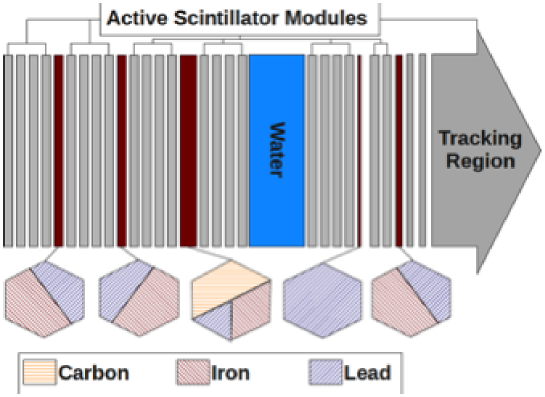 Active Scintillator Modules

Water

Tracking Region

Carbon
Iron
Lead